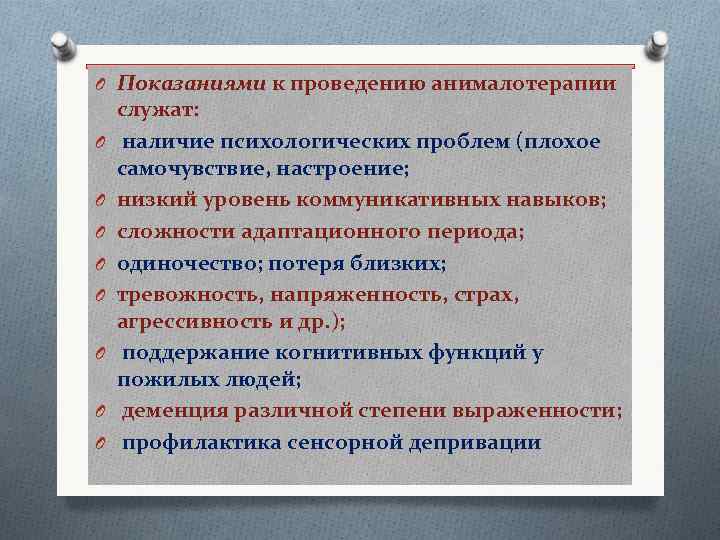 Показаниями к проведению анималотерапии служат:

наличие психологических проблем (плохое самочувствие, настроение;

низкий уровень коммуникативных навыков;

сложности адаптационного периода;

одиночество; потеря близких;

тревожность, напряженность, страх, агрессивность и др.);

поддержание когнитивных функций у пожилых людей;

деменция различной степени выраженности;

профилактика сенсорной депривации